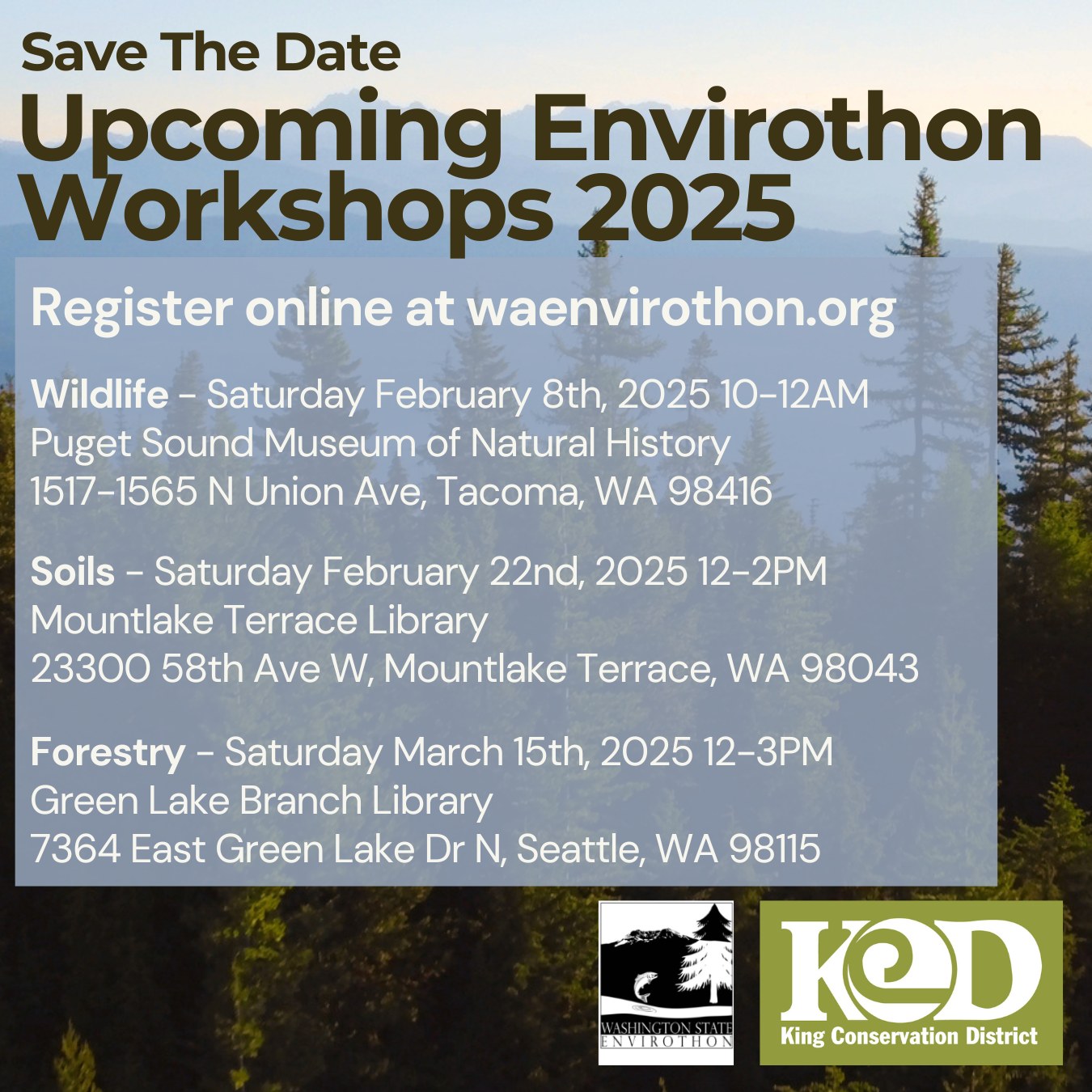 Save The Date
Upcoming Envirothon Workshops 2025

Register online at waenvirothon.org

Wildlife - Saturday February 8th, 2025 10-12AM
Puget Sound Museum of Natural History
1517-1565 N Union Ave, Tacoma, WA 98416

Soils - Saturday February 22nd, 2025 12-2PM
Mountlake Terrace Library
23300 58th Ave W, Mountlake Terrace, WA 98043

Forestry - Saturday March 15th, 2025 12-3PM
Green Lake Branch Library
7364 East Green Lake Dr N, Seattle, WA 98115

WASHINGTON STATE ENVIROTHON

KCD
King Conservation District